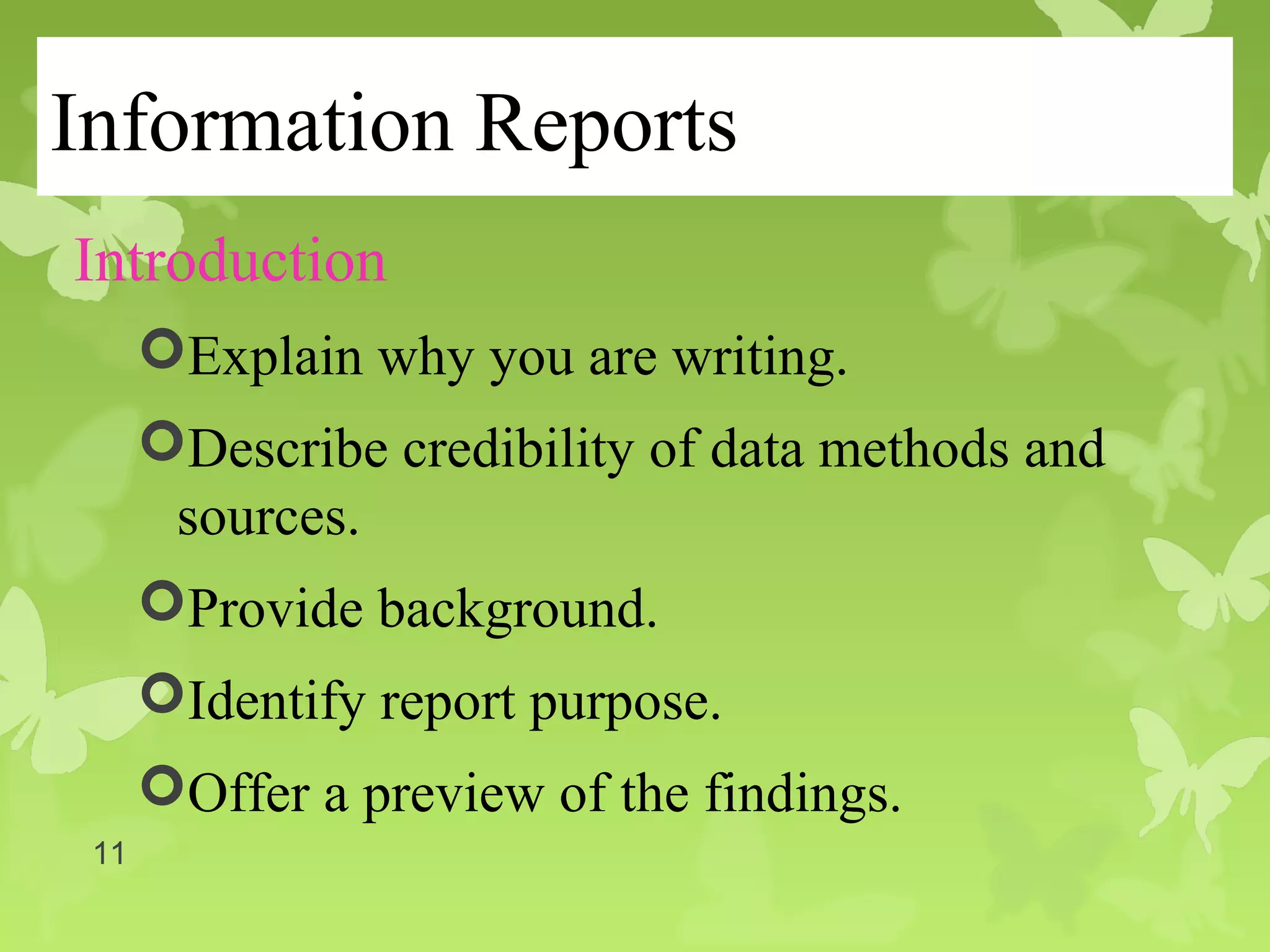 Information Reports

Introduction

Explain why you are writing.

Describe credibility of data methods and sources.

Provide background.

Identify report purpose.

Offer a preview of the findings.

11